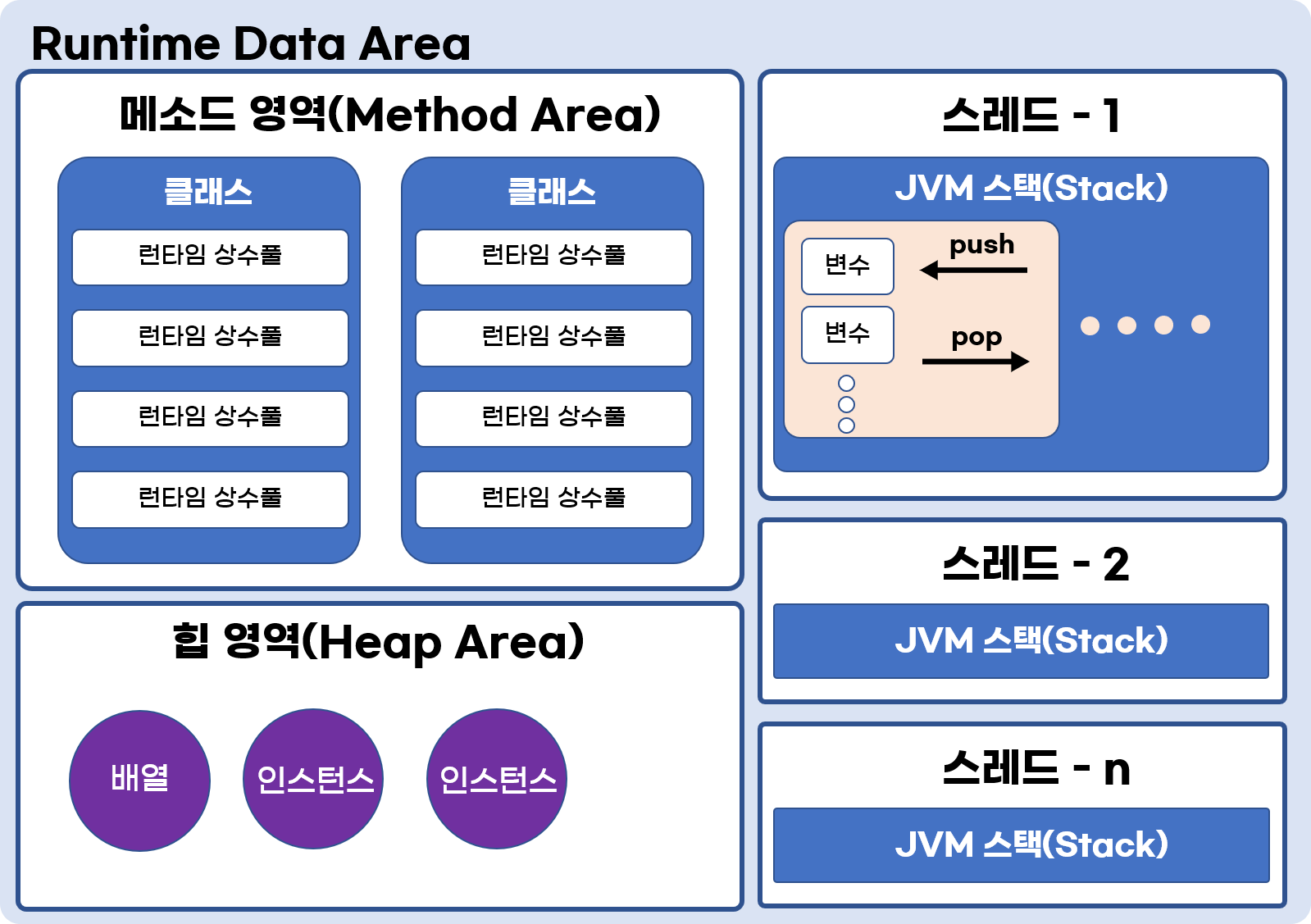 Runtime Data Area

메소드 영역(Method Area)

클래스

런타임 상수풀

런타임 상수풀

런타임 상수풀

런타임 상수풀

클래스

런타임 상수풀

런타임 상수풀

런타임 상수풀

런타임 상수풀

힙 영역(Heap Area)

배열

인스턴스

인스턴스

스레드 - 1

JVM 스택(Stack)

변수

변수

push

pop

스레드 - 2

JVM 스택(Stack)

스레드 - n

JVM 스택(Stack)